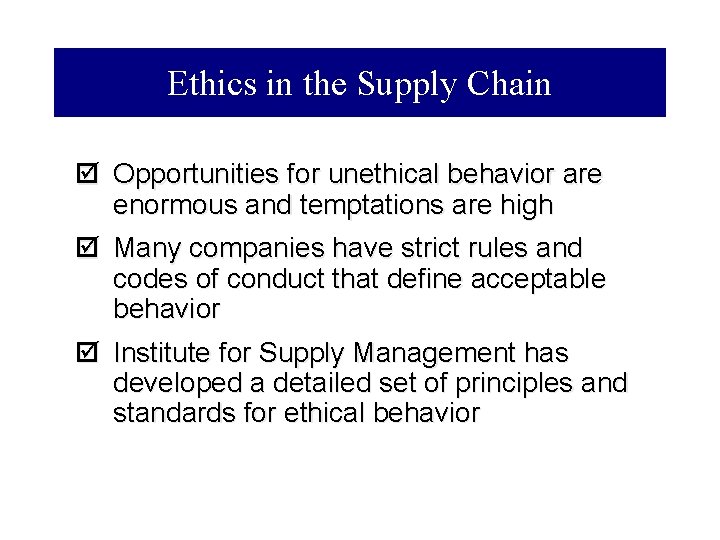 Ethics in the Supply Chain

☑ Opportunities for unethical behavior are enormous and temptations are high

☑ Many companies have strict rules and codes of conduct that define acceptable behavior

☑ Institute for Supply Management has developed a detailed set of principles and standards for ethical behavior